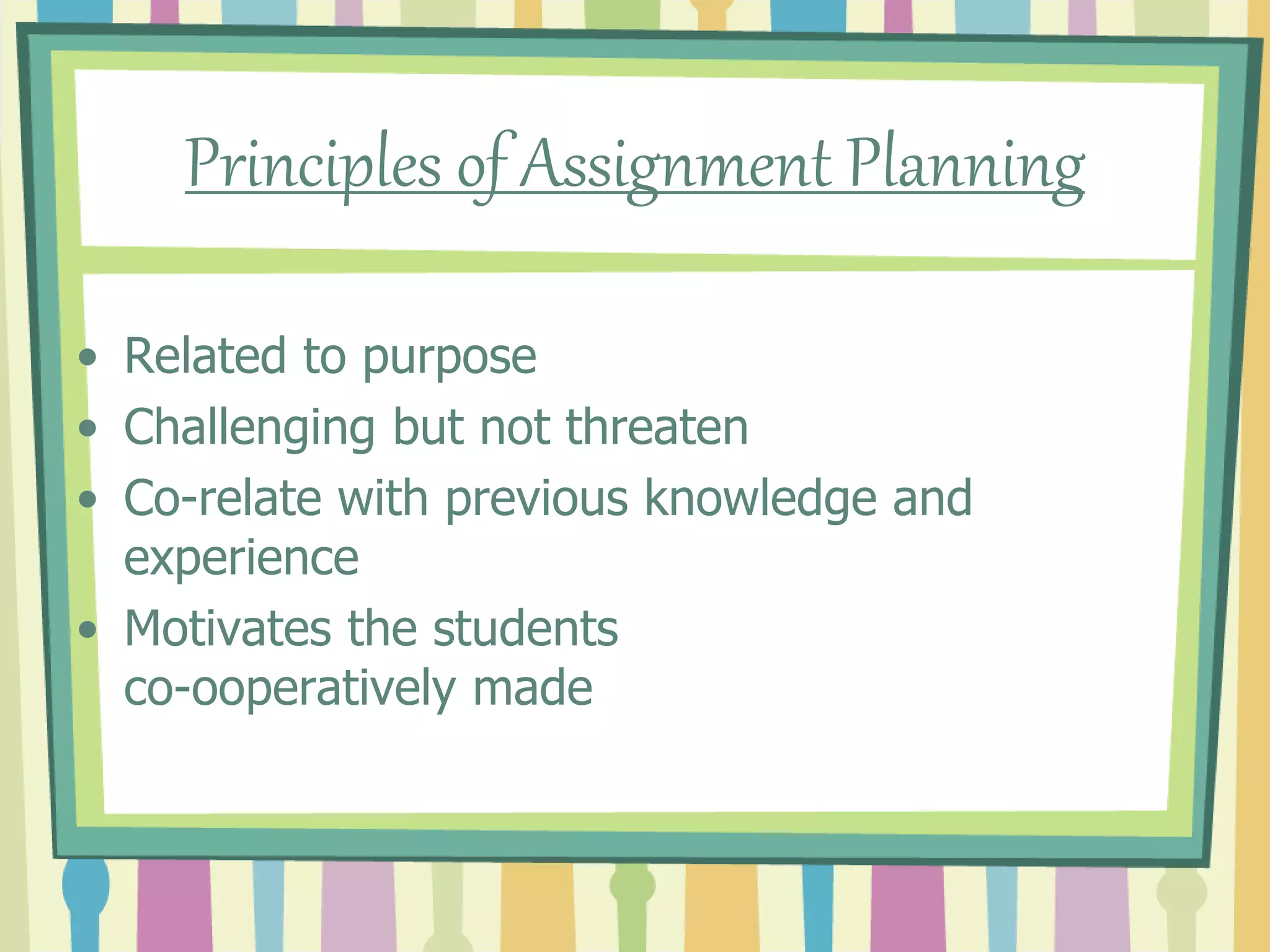 Principles of Assignment Planning

• Related to purpose
• Challenging but not threaten
• Co-relate with previous knowledge and experience
• Motivates the students co-ooperatively made